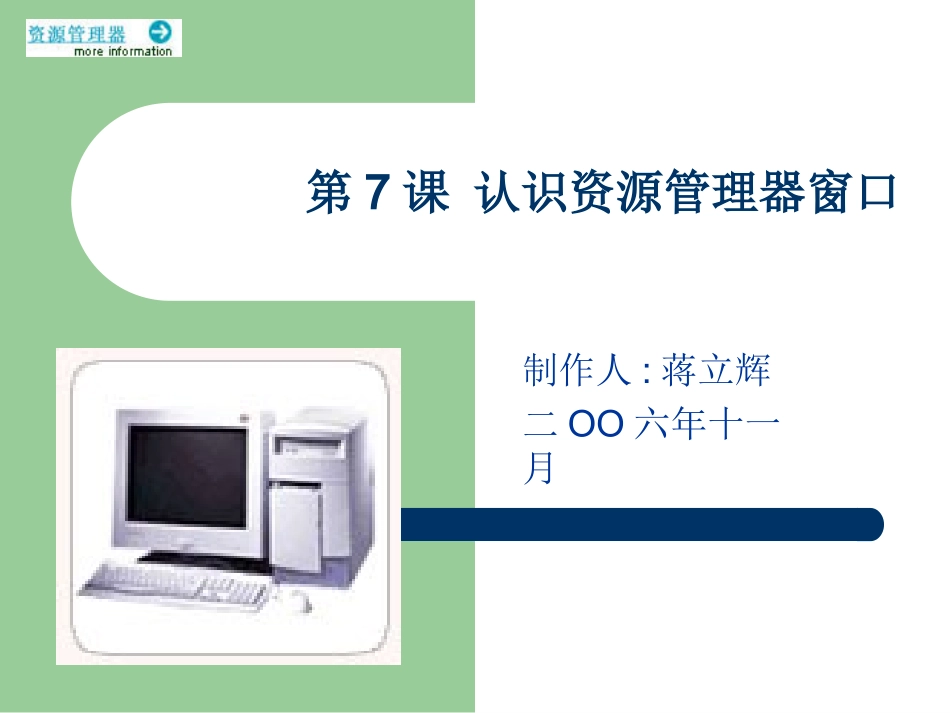 资源管理器
more information

第 7 课 认识资源管理器窗口

制作人 : 蒋立辉
二 OO 六年十一月